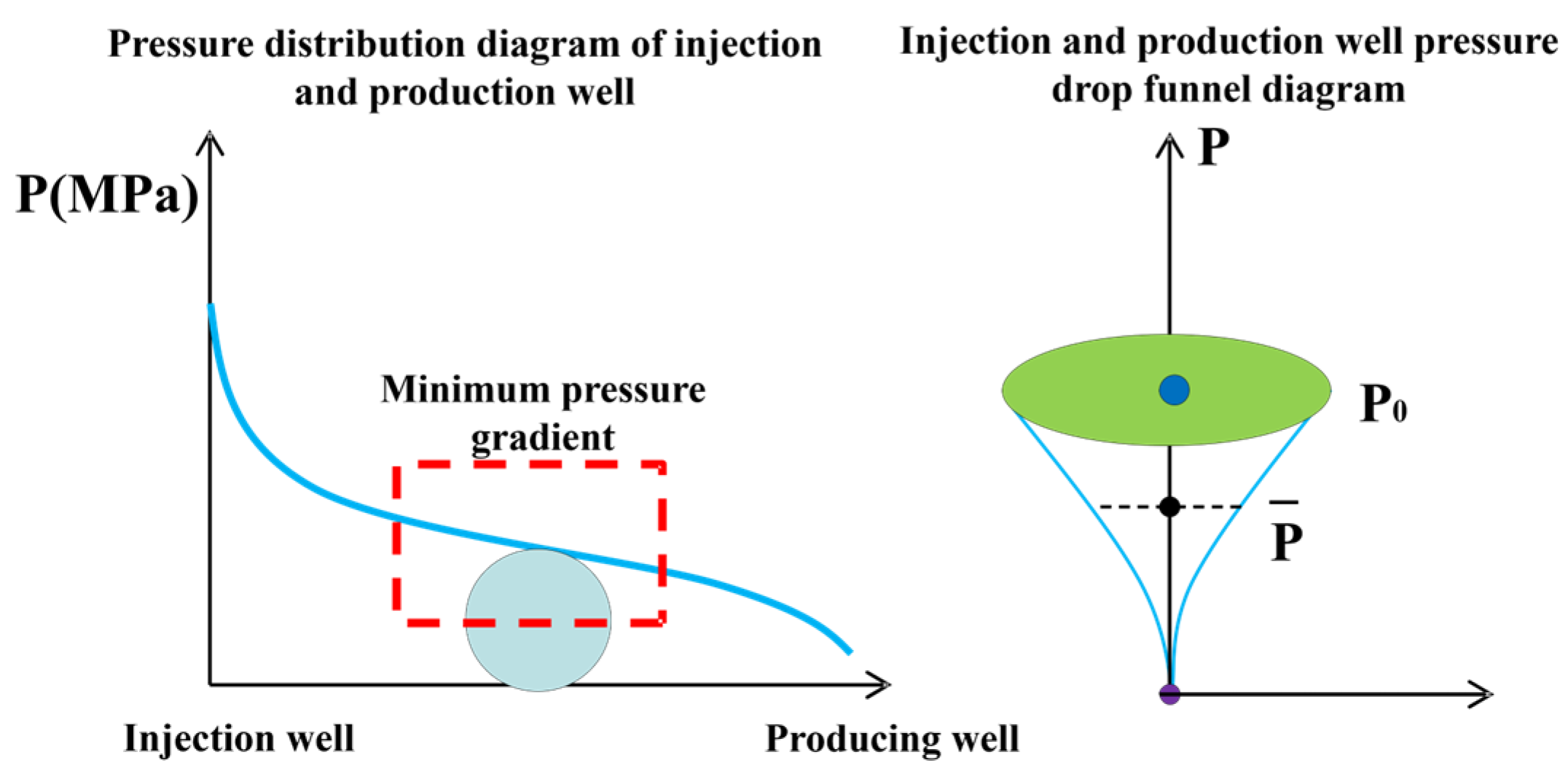 Pressure distribution diagram of injection and production well

P(MPa)

Minimum pressure gradient

Injection well

Producing well

Injection and production well pressure drop funnel diagram

P

$P_0$

$\overline{P}$